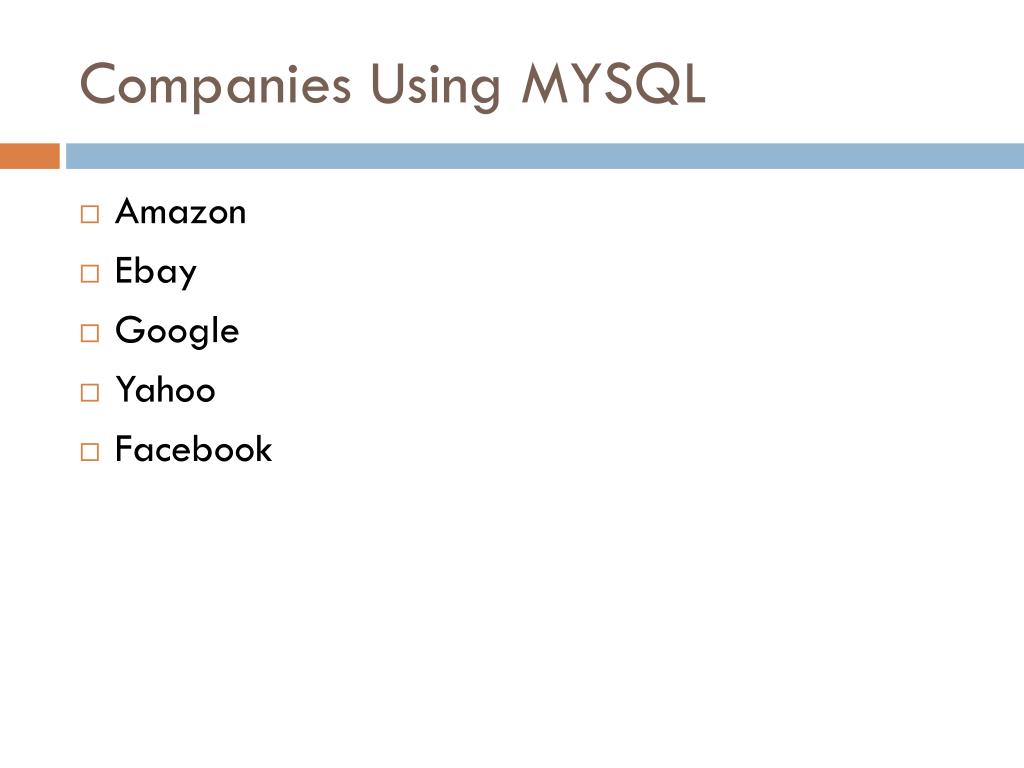 Companies Using MYSQL

□ Amazon
□ Ebay
□ Google
□ Yahoo
□ Facebook